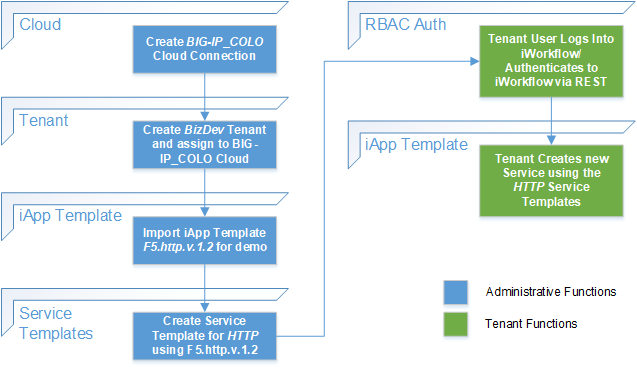 Cloud

Create BIG-IP_COLO Cloud Connection

Tenant

Create BizDev Tenant and assign to BIG-IP_COLO Cloud

iApp Template

Import iApp Template F5.http.v.1.2 for demo

Service Templates

Create Service Template for HTTP using F5.http.v.1.2

RBAC Auth

Tenant User Logs Into iWorkflow/ Authenticates to iWorkflow via REST

iApp Template

Tenant Creates new Service using the HTTP Service Templates

Administrative Functions

Tenant Functions